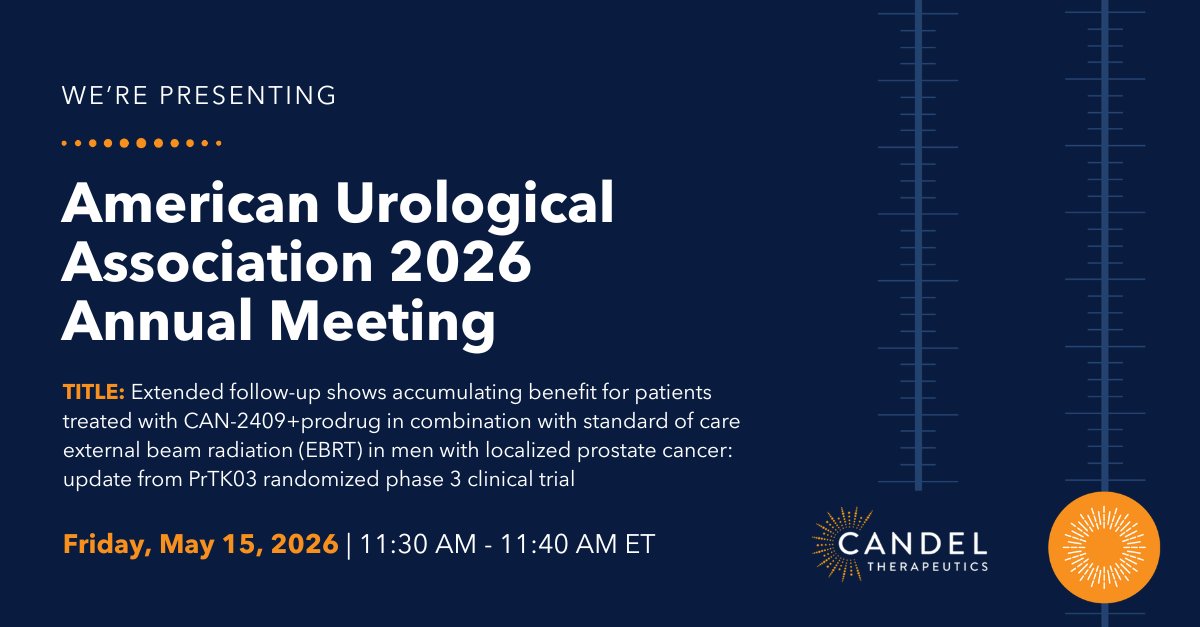 WE'RE PRESENTING

American Urological Association 2026 Annual Meeting

TITLE: Extended follow-up shows accumulating benefit for patients treated with CAN-2409+prodrug in combination with standard of care external beam radiation (EBRT) in men with localized prostate cancer: update from PrTK03 randomized phase 3 clinical trial

Friday, May 15, 2026 | 11:30 AM - 11:40 AM ET

CANDEL THERAPEUTICS